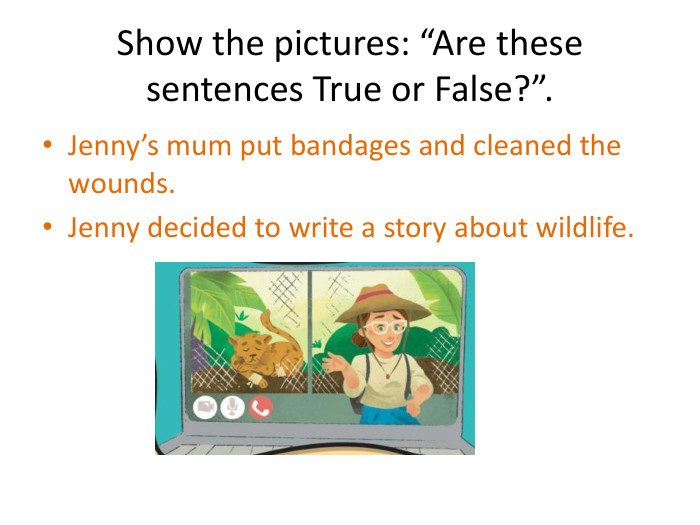 Show the pictures: “Are these sentences True or False?”.

• Jenny’s mum put bandages and cleaned the wounds.
• Jenny decided to write a story about wildlife.